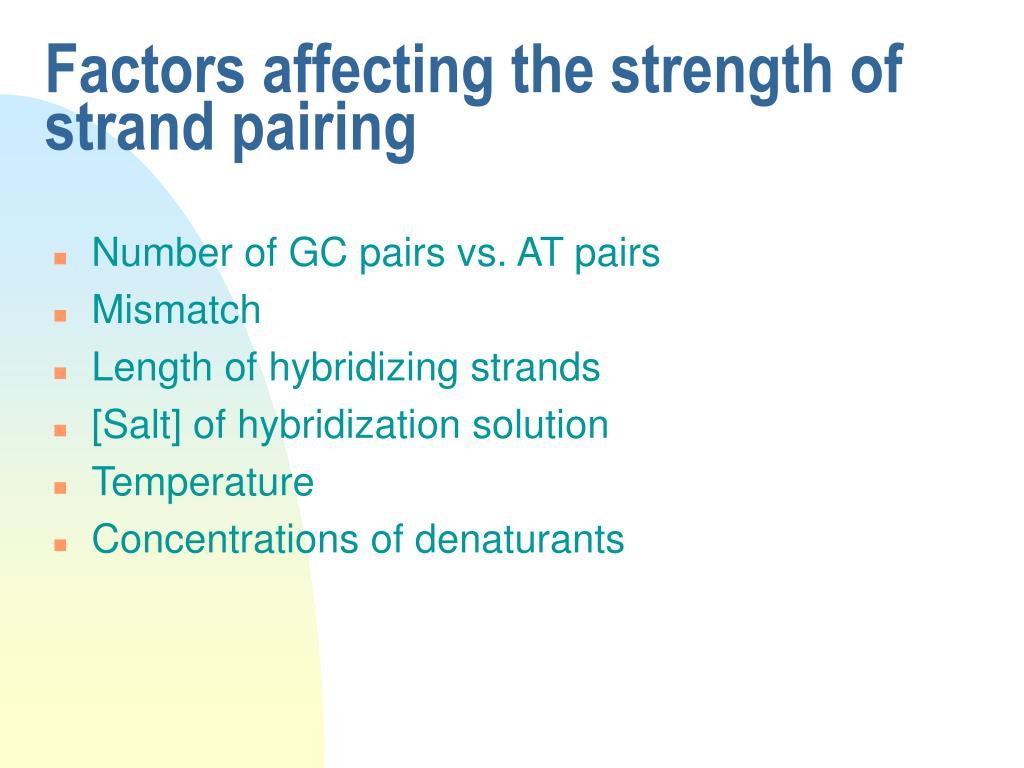 Factors affecting the strength of strand pairing

- Number of GC pairs vs. AT pairs
- Mismatch
- Length of hybridizing strands
- [Salt] of hybridization solution
- Temperature
- Concentrations of denaturants